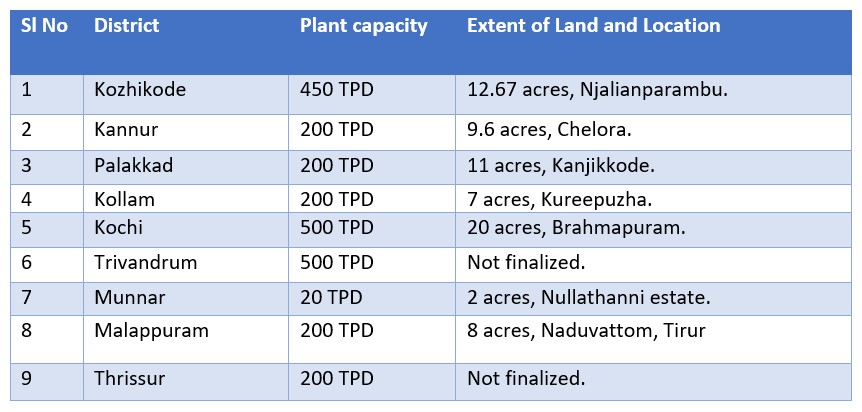 | Sl No | District | Plant capacity | Extent of Land and Location |
|---|---|---|---|
| 1 | Kozhikode | 450 TPD | 12.67 acres, Njalianparambu. |
| 2 | Kannur | 200 TPD | 9.6 acres, Chelora. |
| 3 | Palakkad | 200 TPD | 11 acres, Kanjikkode. |
| 4 | Kollam | 200 TPD | 7 acres, Kureepuzha. |
| 5 | Kochi | 500 TPD | 20 acres, Brahmapuram. |
| 6 | Trivandrum | 500 TPD | Not finalized. |
| 7 | Munnar | 20 TPD | 2 acres, Nullathanni estate. |
| 8 | Malappuram | 200 TPD | 8 acres, Naduvattom, Tirur |
| 9 | Thrissur | 200 TPD | Not finalized. |